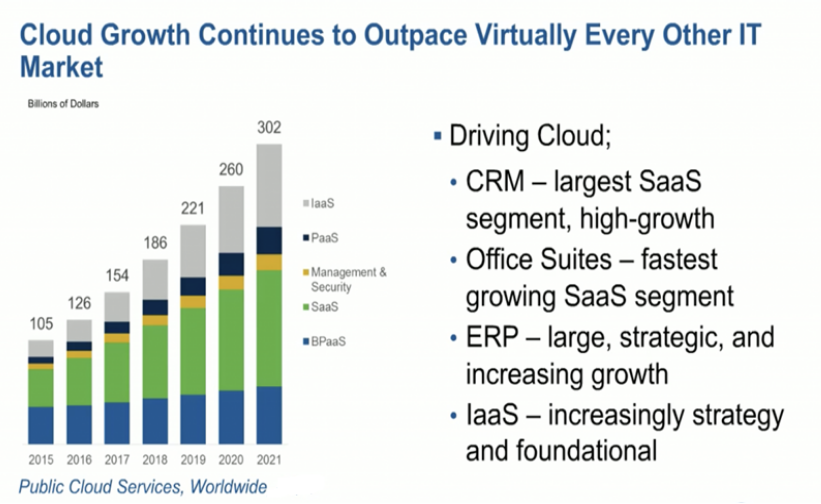 Cloud Growth Continues to Outpace Virtually Every Other IT Market

Billions of Dollars

105
126
154
186
221
260
302

IaaS
PaaS
Management & Security
SaaS
BPaaS

2015
2016
2017
2018
2019
2020
2021

Public Cloud Services, Worldwide

▪ Driving Cloud;
• CRM – largest SaaS segment, high-growth
• Office Suites – fastest growing SaaS segment
• ERP – large, strategic, and increasing growth
• IaaS – increasingly strategy and foundational